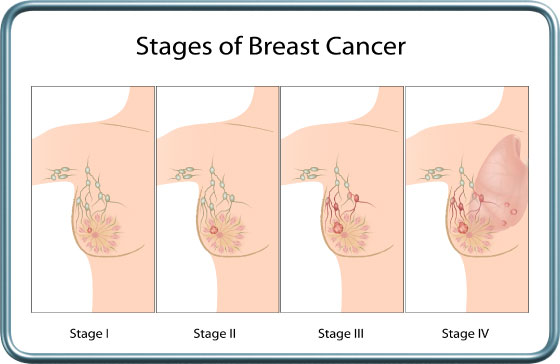 Stages of Breast Cancer

Stage I

Stage II

Stage III

Stage IV